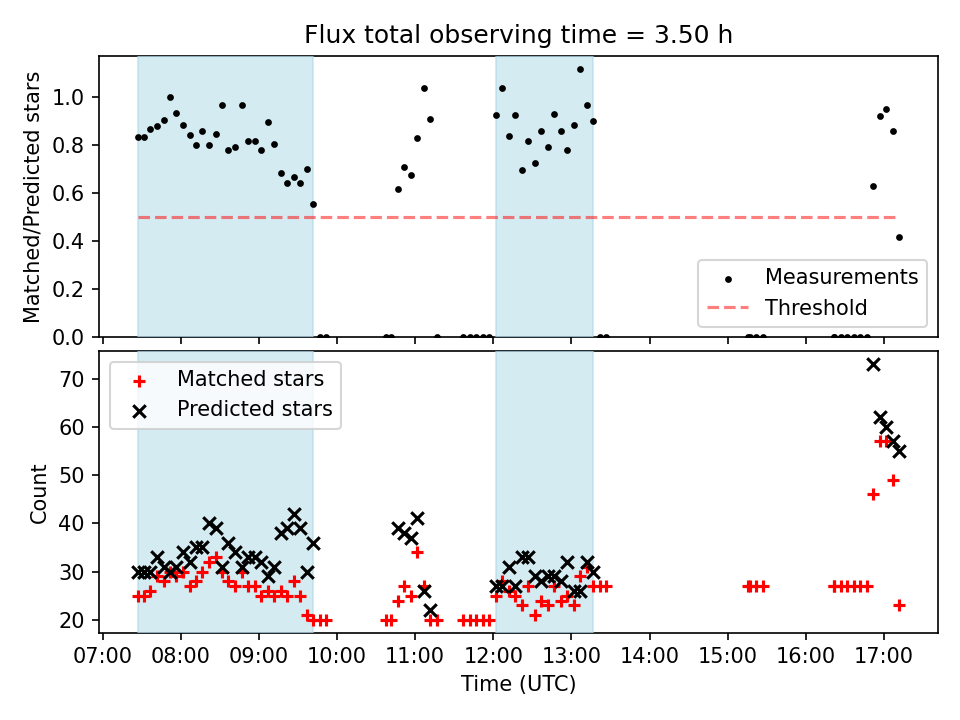 Flux total observing time = 3.50 h

Matched/Predicted stars

1.0
0.8
0.6
0.4
0.2
0.0

Measurements
Threshold

Matched stars
Predicted stars

Count

70
60
50
40
30
20

07:00 08:00 09:00 10:00 11:00 12:00 13:00 14:00 15:00 16:00 17:00

Time (UTC)